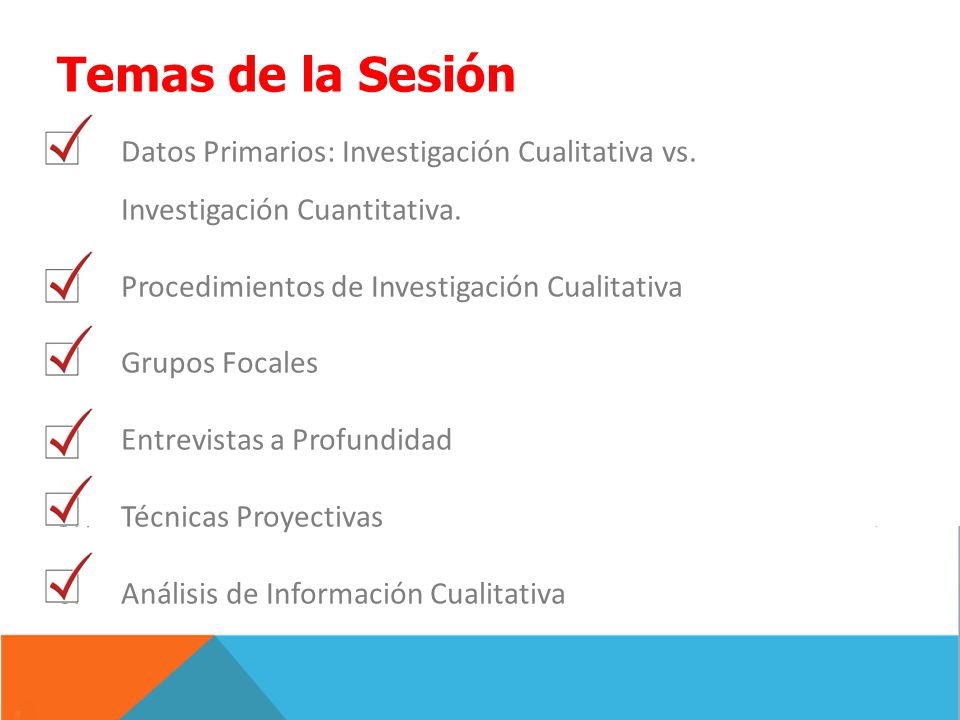 Temas de la Sesión

Datos Primarios: Investigación Cualitativa vs. Investigación Cuantitativa.

Procedimientos de Investigación Cualitativa

Grupos Focales

Entrevistas a Profundidad

Técnicas Proyectivas

Análisis de Información Cualitativa